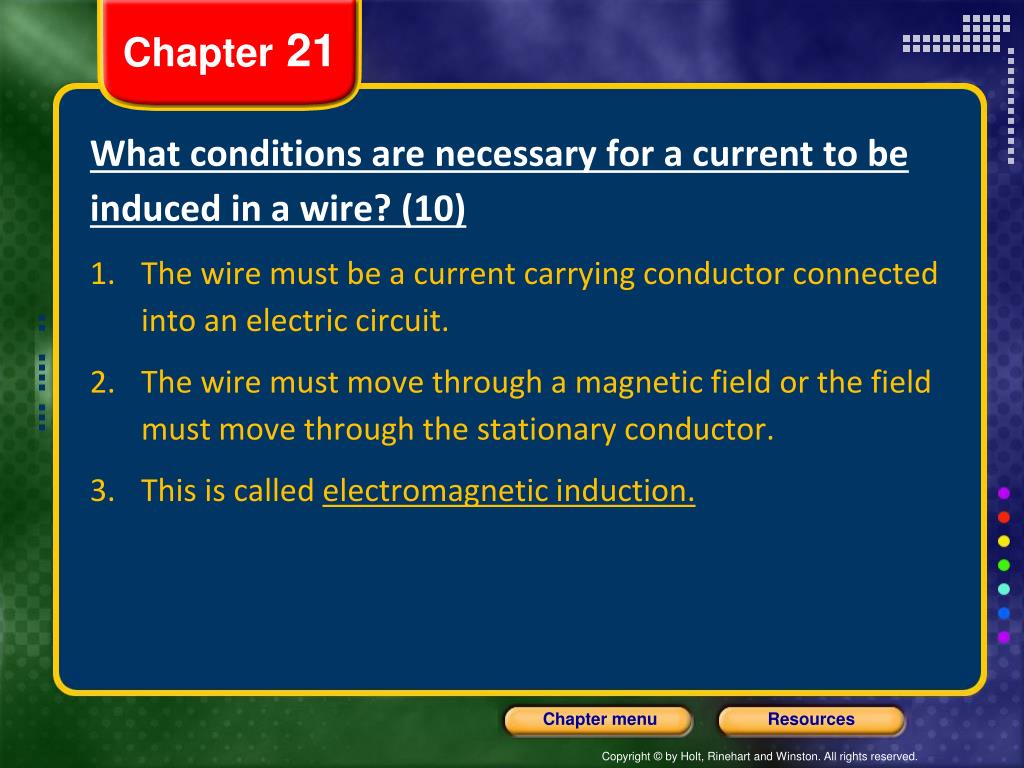 Chapter 21

What conditions are necessary for a current to be induced in a wire? (10)

1. The wire must be a current carrying conductor connected into an electric circuit.
2. The wire must move through a magnetic field or the field must move through the stationary conductor.
3. This is called electromagnetic induction.

Chapter menu

Resources

Copyright © by Holt, Rinehart and Winston. All rights reserved.